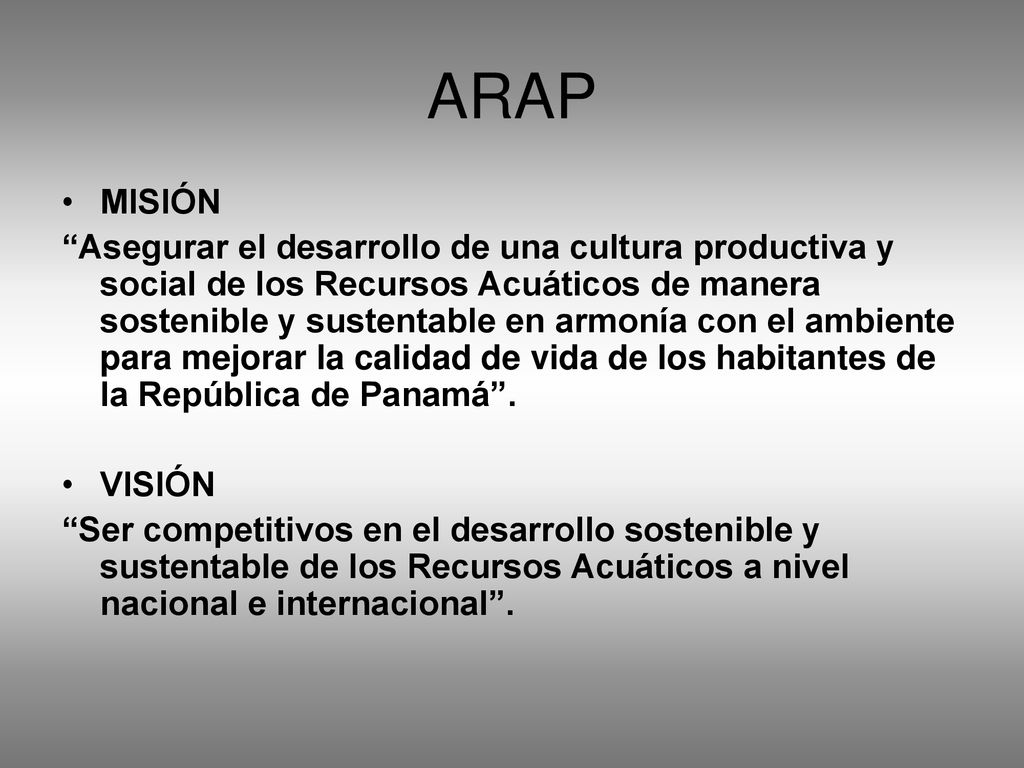 ARAP

• MISIÓN

“Asegurar el desarrollo de una cultura productiva y social de los Recursos Acuáticos de manera sostenible y sustentable en armonía con el ambiente para mejorar la calidad de vida de los habitantes de la República de Panamá”.

• VISIÓN

“Ser competitivos en el desarrollo sostenible y sustentable de los Recursos Acuáticos a nivel nacional e internacional”.